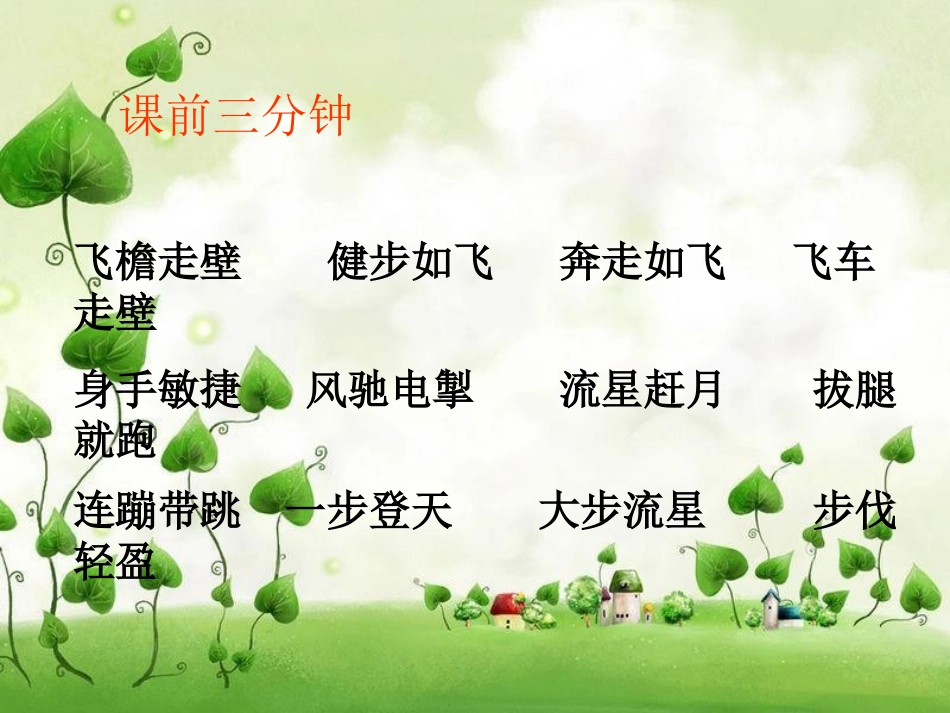 课前三分钟

飞檐走壁　　健步如飞　　奔走如飞　　飞车走壁

身手敏捷　　风驰电掣　　流星赶月　　拔腿就跑

连蹦带跳　　一步登天　　大步流星　　步伐轻盈